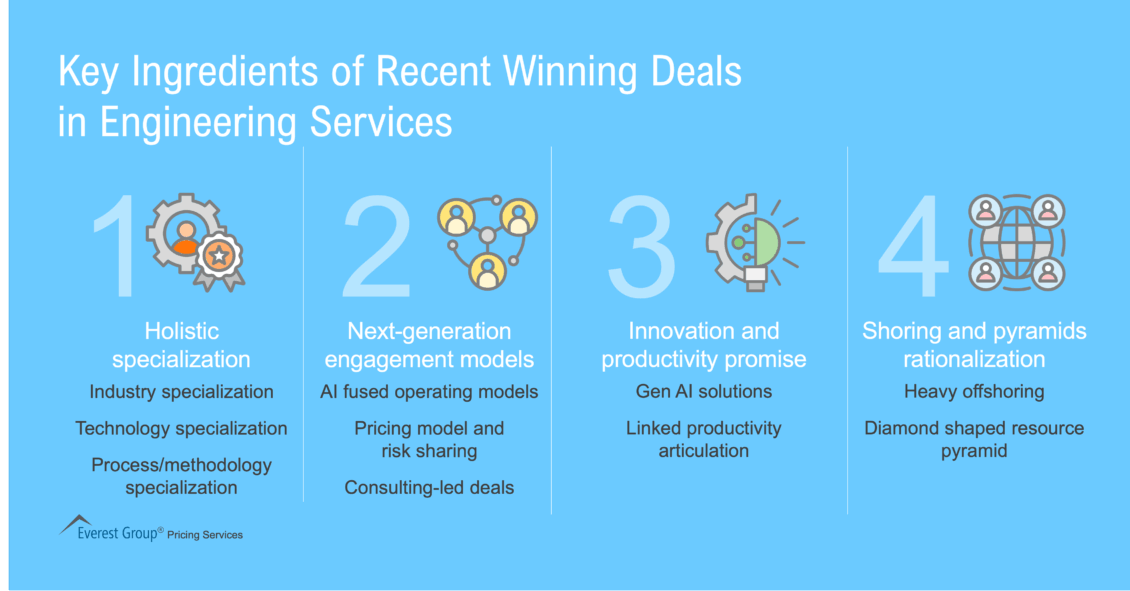 Key Ingredients of Recent Winning Deals in Engineering Services

1

Holistic specialization

Industry specialization

Technology specialization

Process/methodology specialization

2

Next-generation engagement models

AI fused operating models

Pricing model and risk sharing

Consulting-led deals

3

Innovation and productivity promise

Gen AI solutions

Linked productivity articulation

4

Shoring and pyramids rationalization

Heavy offshoring

Diamond shaped resource pyramid

Everest Group® Pricing Services